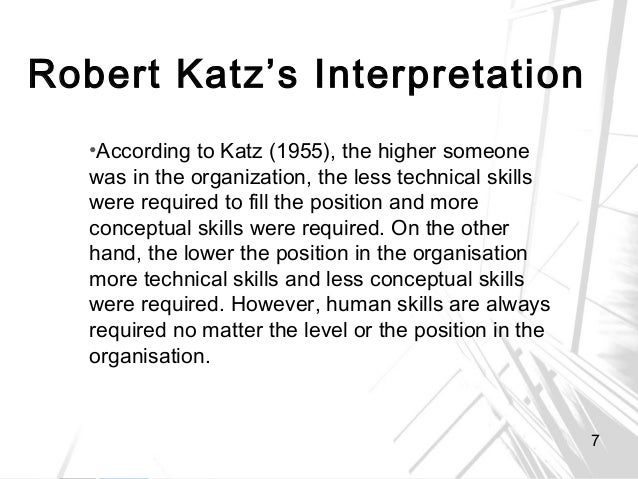 Robert Katz’s Interpretation

•According to Katz (1955), the higher someone was in the organization, the less technical skills were required to fill the position and more conceptual skills were required. On the other hand, the lower the position in the organisation more technical skills and less conceptual skills were required. However, human skills are always required no matter the level or the position in the organisation.

7